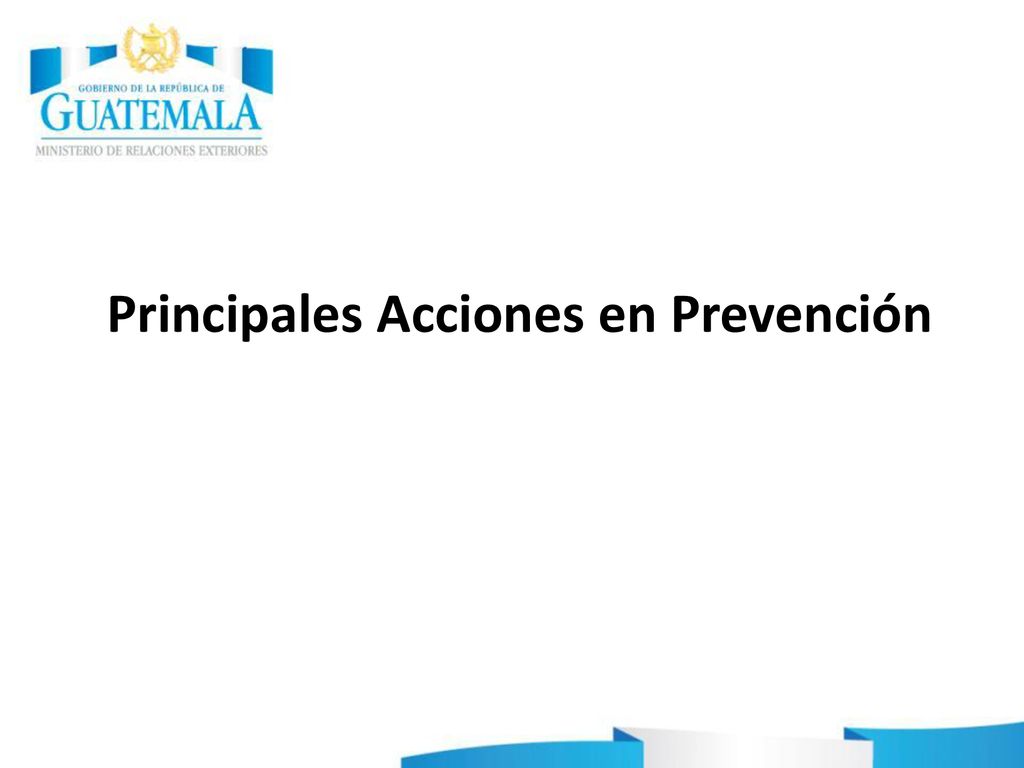 GOBIERNO DE LA REPÚBLICA DE
GUATEMALA
MINISTERIO DE RELACIONES EXTERIORES

Principales Acciones en Prevención